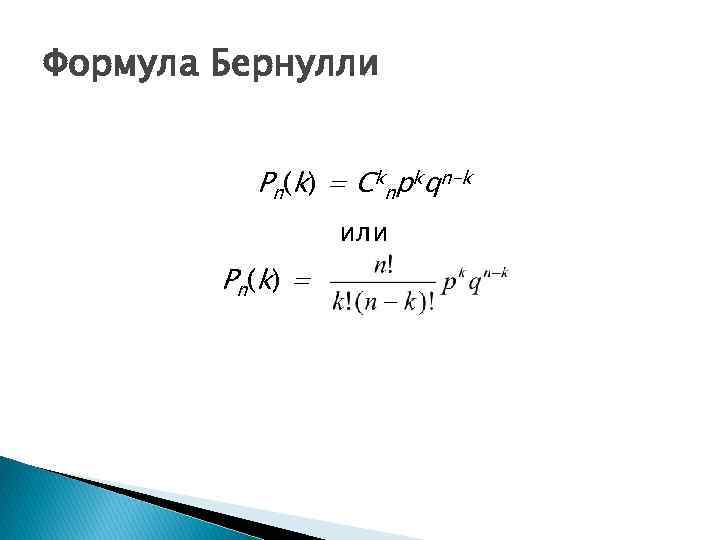 Формула Бернулли

$P_n(k) = C^k{}_n p^k q^{n-k}$

или

$P_n(k) = \frac{n!}{k!(n-k)!} p^k q^{n-k}$